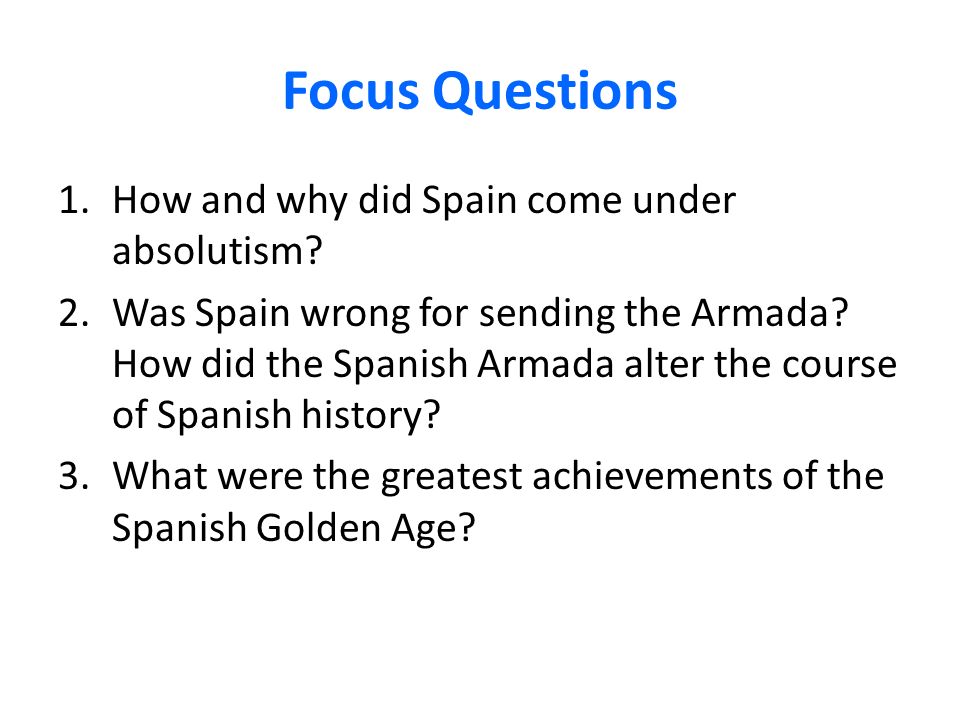 Focus Questions

1. How and why did Spain come under absolutism?
2. Was Spain wrong for sending the Armada? How did the Spanish Armada alter the course of Spanish history?
3. What were the greatest achievements of the Spanish Golden Age?